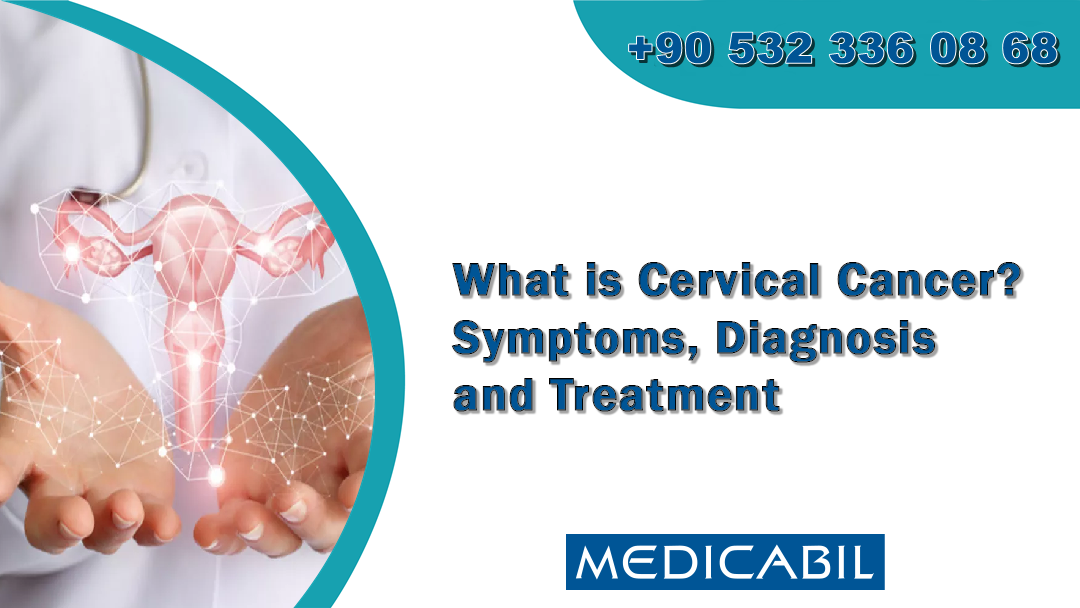 +90 532 336 08 68

What is Cervical Cancer? Symptoms, Diagnosis and Treatment

MEDICABIL